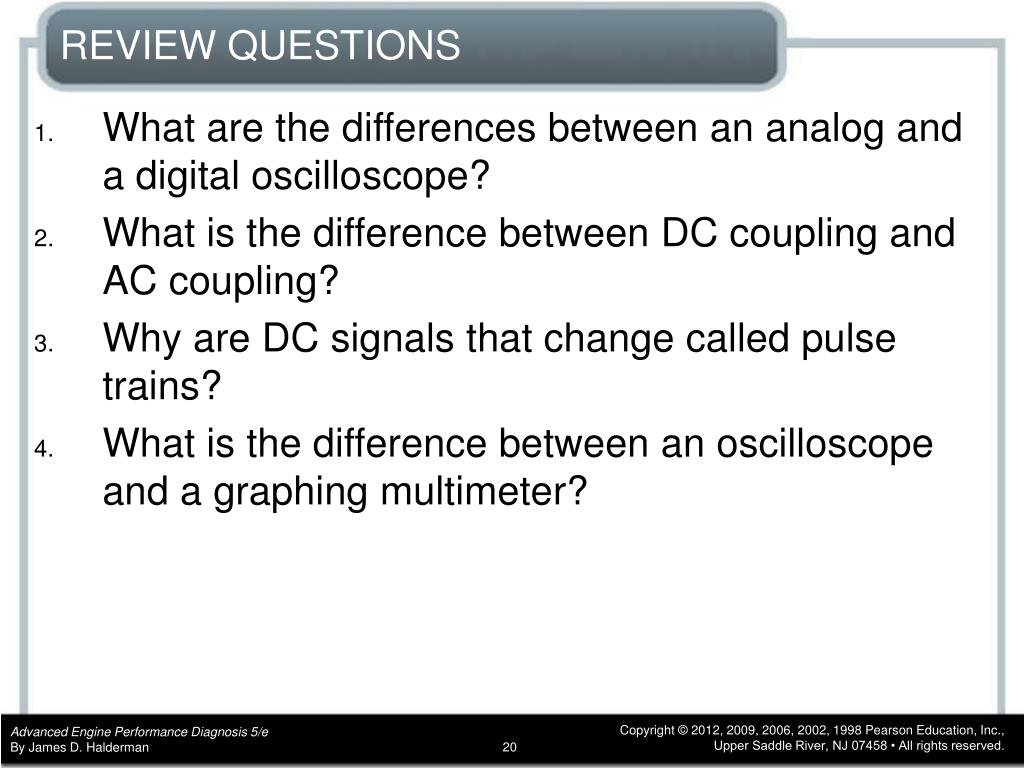 REVIEW QUESTIONS

1. What are the differences between an analog and a digital oscilloscope?
2. What is the difference between DC coupling and AC coupling?
3. Why are DC signals that change called pulse trains?
4. What is the difference between an oscilloscope and a graphing multimeter?

Advanced Engine Performance Diagnosis 5/e
By James D. Halderman

20

Copyright © 2012, 2009, 2006, 2002, 1998 Pearson Education, Inc.,
Upper Saddle River, NJ 07458 • All rights reserved.